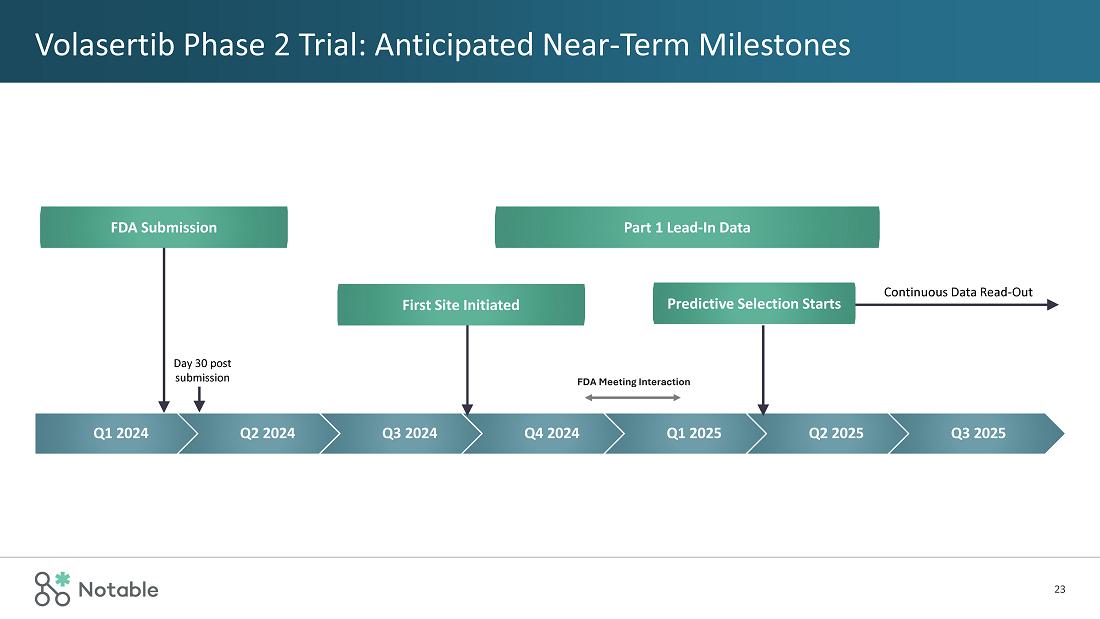 Volasertib Phase 2 Trial: Anticipated Near-Term Milestones

FDA Submission

Part 1 Lead-In Data

First Site Initiated

Predictive Selection Starts

Continuous Data Read-Out

Day 30 post submission

FDA Meeting Interaction

Q1 2024

Q2 2024

Q3 2024

Q4 2024

Q1 2025

Q2 2025

Q3 2025

Notable

23